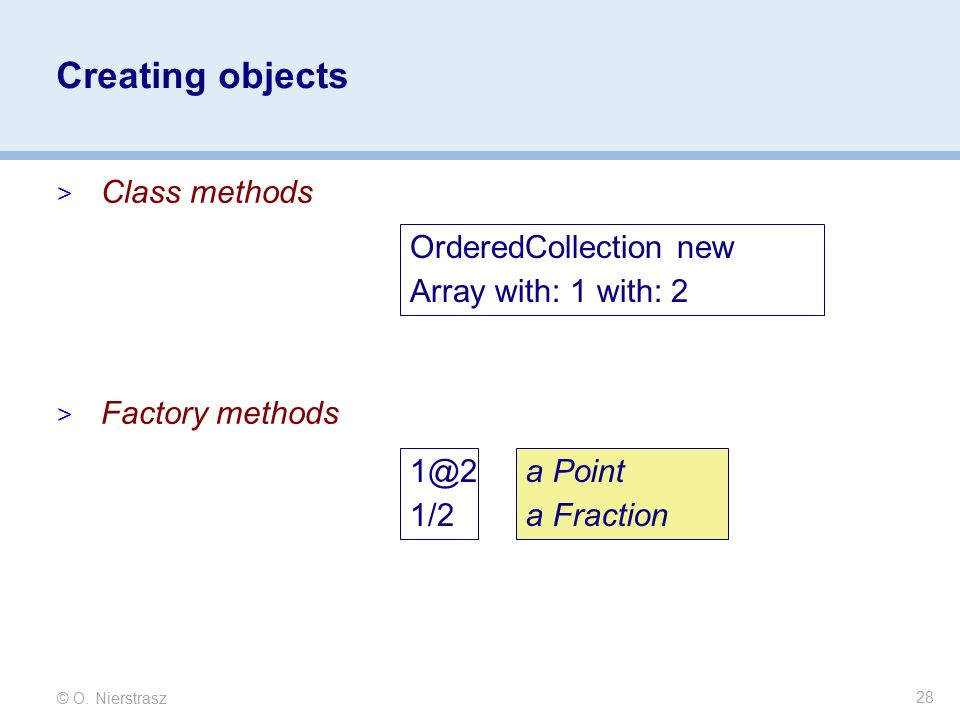 Creating objects

> Class methods

OrderedCollection new
Array with: 1 with: 2

> Factory methods

1@2
1/2

a Point
a Fraction

© O. Nierstrasz

28